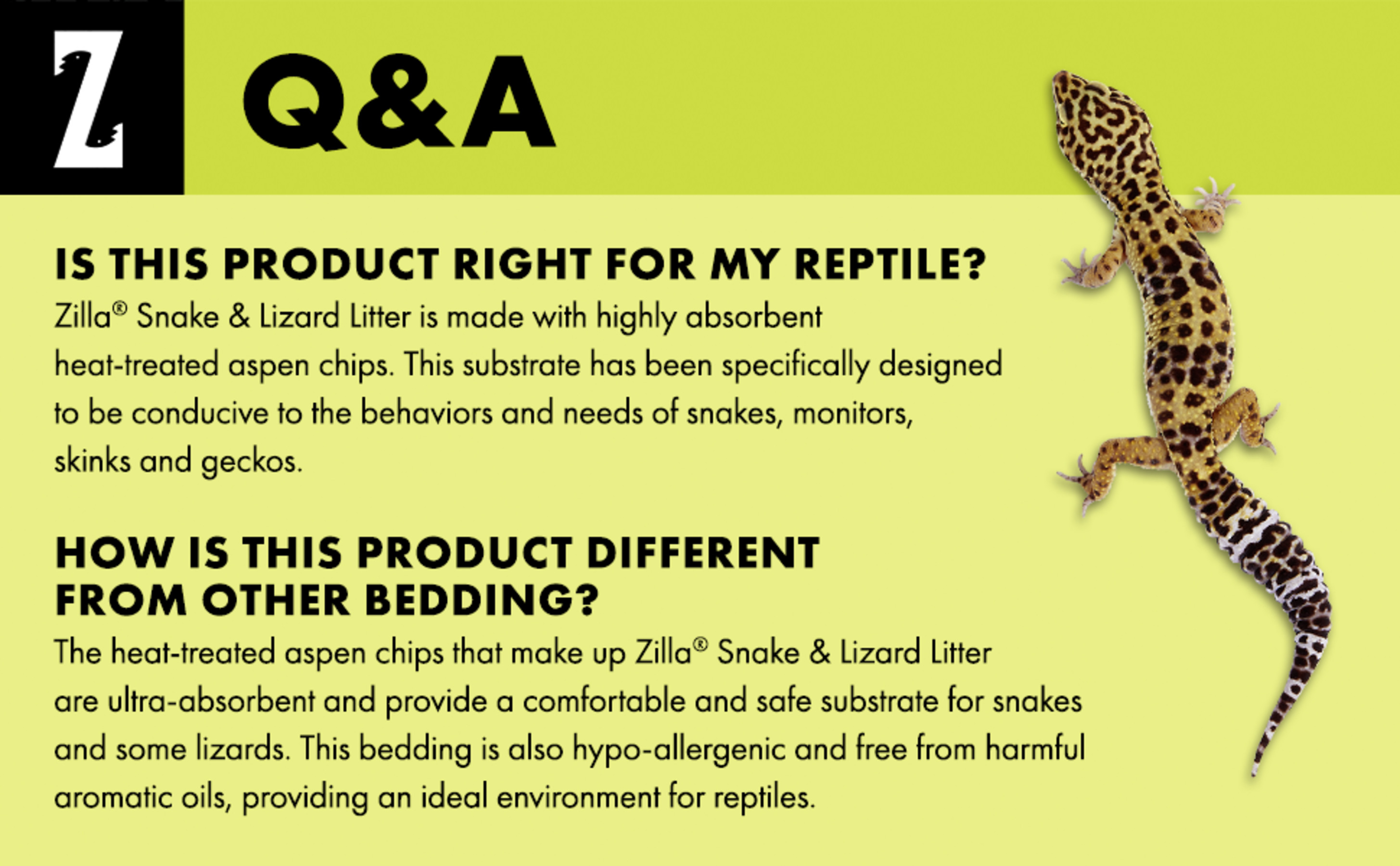 Z

Q&A

IS THIS PRODUCT RIGHT FOR MY REPTILE?

Zilla® Snake & Lizard Litter is made with highly absorbent heat-treated aspen chips. This substrate has been specifically designed to be conducive to the behaviors and needs of snakes, monitors, skinks and geckos.

HOW IS THIS PRODUCT DIFFERENT FROM OTHER BEDDING?

The heat-treated aspen chips that make up Zilla® Snake & Lizard Litter are ultra-absorbent and provide a comfortable and safe substrate for snakes and some lizards. This bedding is also hypo-allergenic and free from harmful aromatic oils, providing an ideal environment for reptiles.